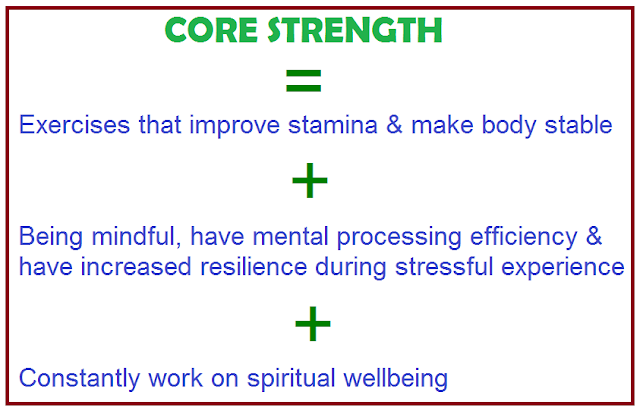 CORE STRENGTH

=

Exercises that improve stamina & make body stable

+

Being mindful, have mental processing efficiency & have increased resilience during stressful experience

+

Constantly work on spiritual wellbeing